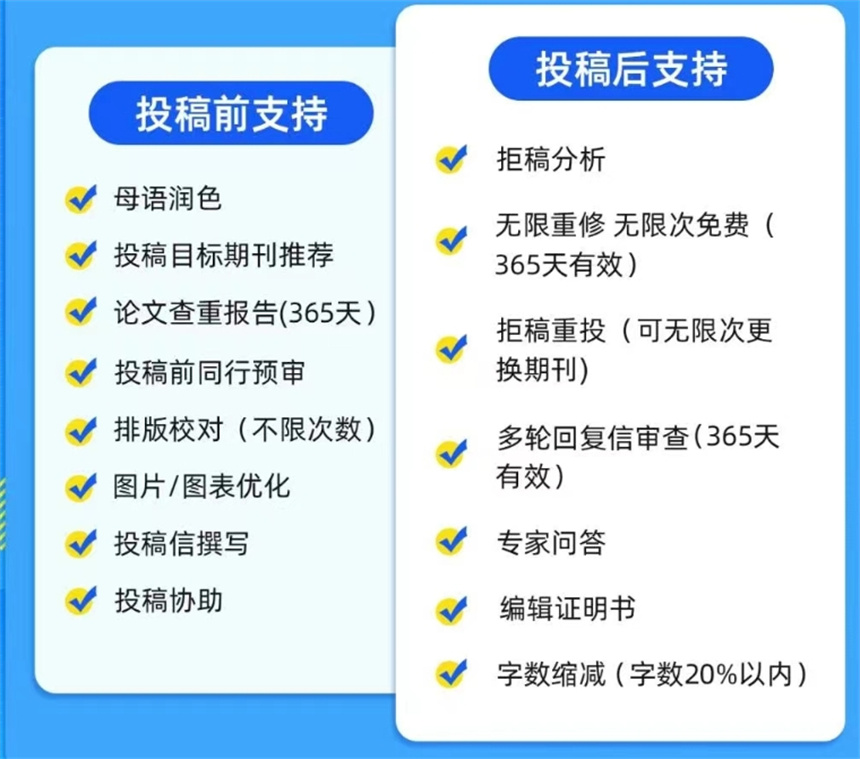 投稿前支持

母语润色

投稿目标期刊推荐

论文查重报告(365天）

投稿前同行预审

排版校对（不限次数）

图片/图表优化

投稿信撰写

投稿协助

投稿后支持

拒稿分析

无限重修 无限次免费（365天有效）

拒稿重投（可无限次更换期刊)

多轮回复信审查（365天有效）

专家问答

编辑证明书

字数缩减（字数20%以内）